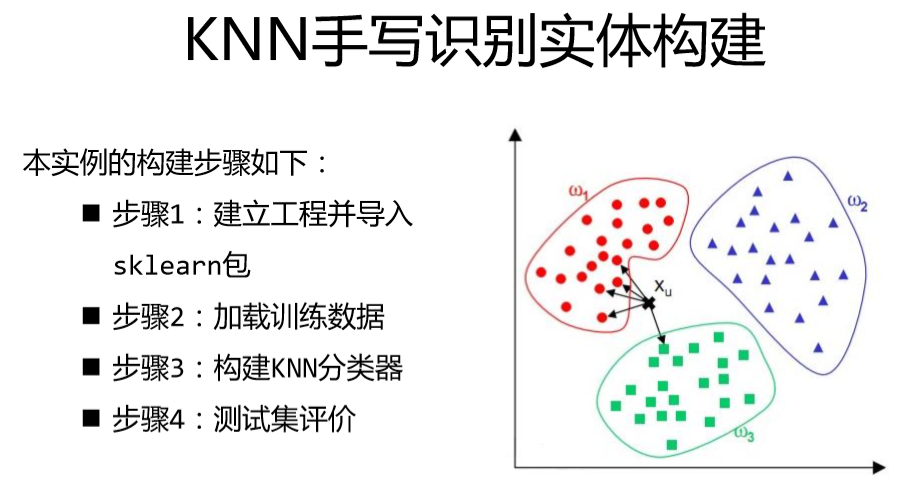 KNN手写识别实体构建

本实例的构建步骤如下：

■ 步骤1：建立工程并导入sklearn包

■ 步骤2：加载训练数据

■ 步骤3：构建KNN分类器

■ 步骤4：测试集评价

$\omega_1$

$\omega_2$

$x_u$

$\omega_3$